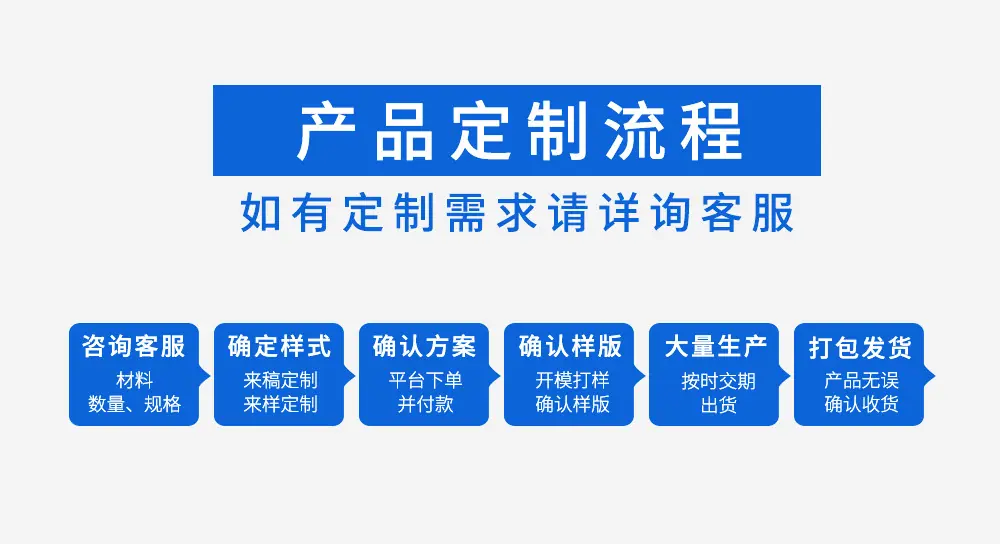 产品定制流程

如有定制需求请详询客服

咨询客服
材料
数量、规格

确定样式
来稿定制
来样定制

确认方案
平台下单
并付款

确认样版
开模打样
确认样版

大量生产
按时交期
出货

打包发货
产品无误
确认收货